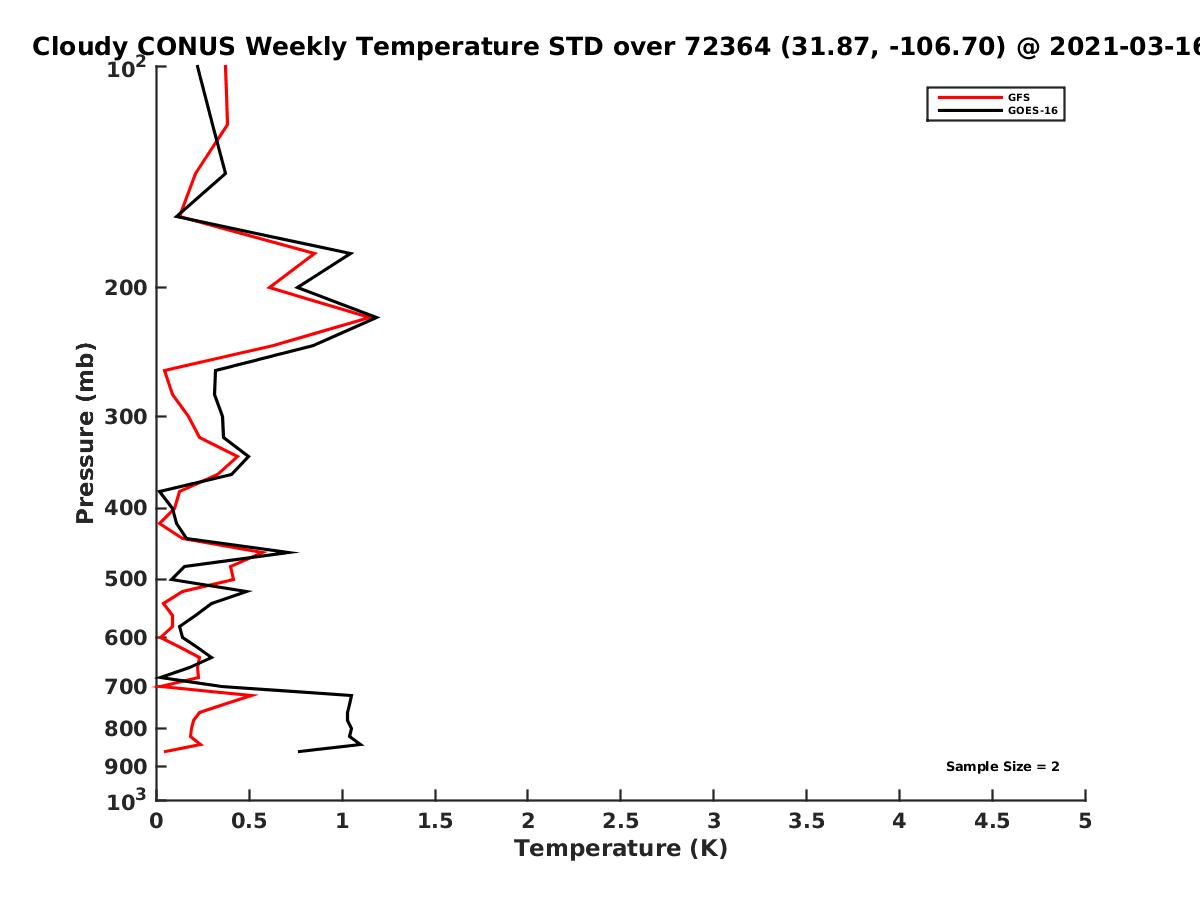 Cloudy CONUS Weekly Temperature STD over 72364 (31.87, -106.70) @ 2021-03-16

GFS
GOES-16

Pressure (mb)

$10^2$
200
300
400
500
600
700
800
900
$10^3$

Sample Size = 2

0
0.5
1
1.5
2
2.5
3
3.5
4
4.5
5

Temperature (K)